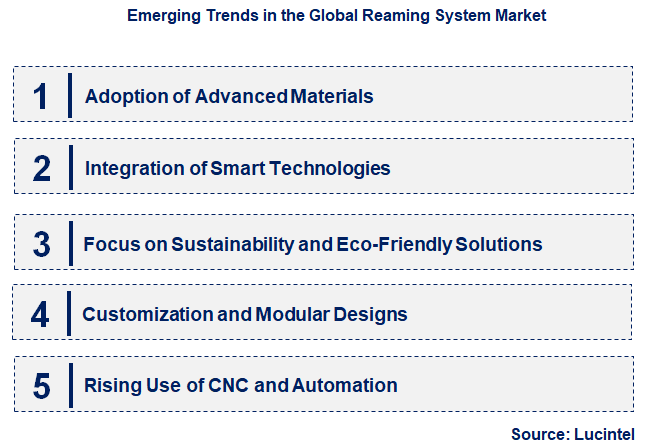 Emerging Trends in the Global Reaming System Market

1 Adoption of Advanced Materials

2 Integration of Smart Technologies

3 Focus on Sustainability and Eco-Friendly Solutions

4 Customization and Modular Designs

5 Rising Use of CNC and Automation

Source: Lucintel